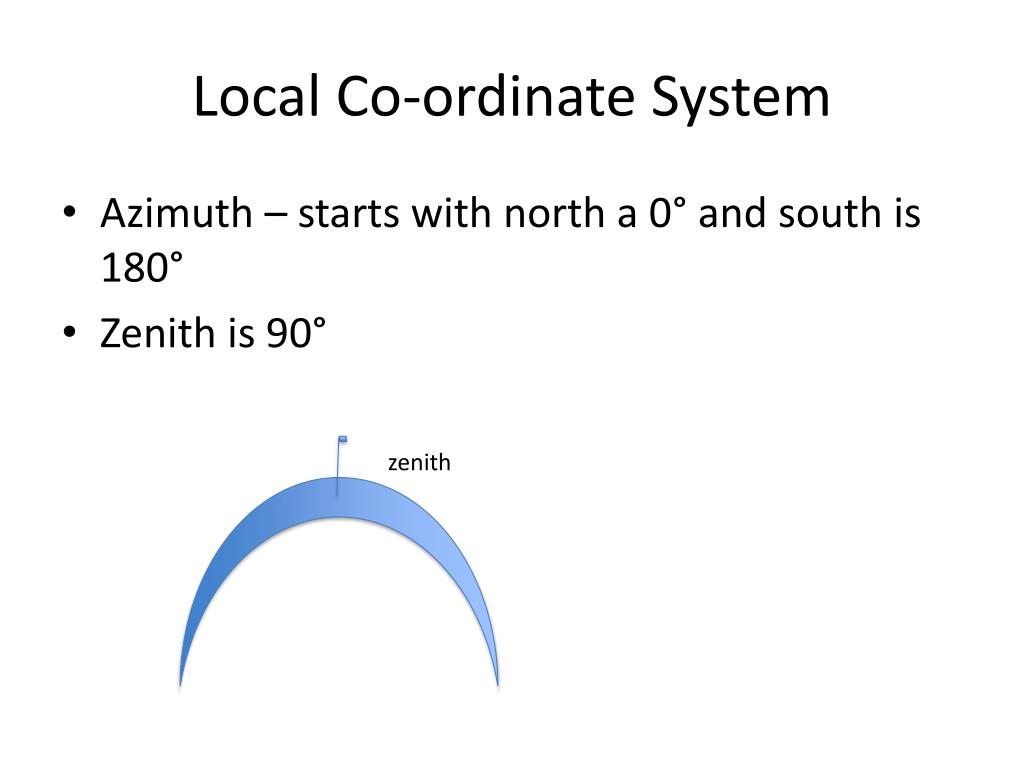 Local Co-ordinate System

• Azimuth – starts with north a 0° and south is 180°
• Zenith is 90°

zenith